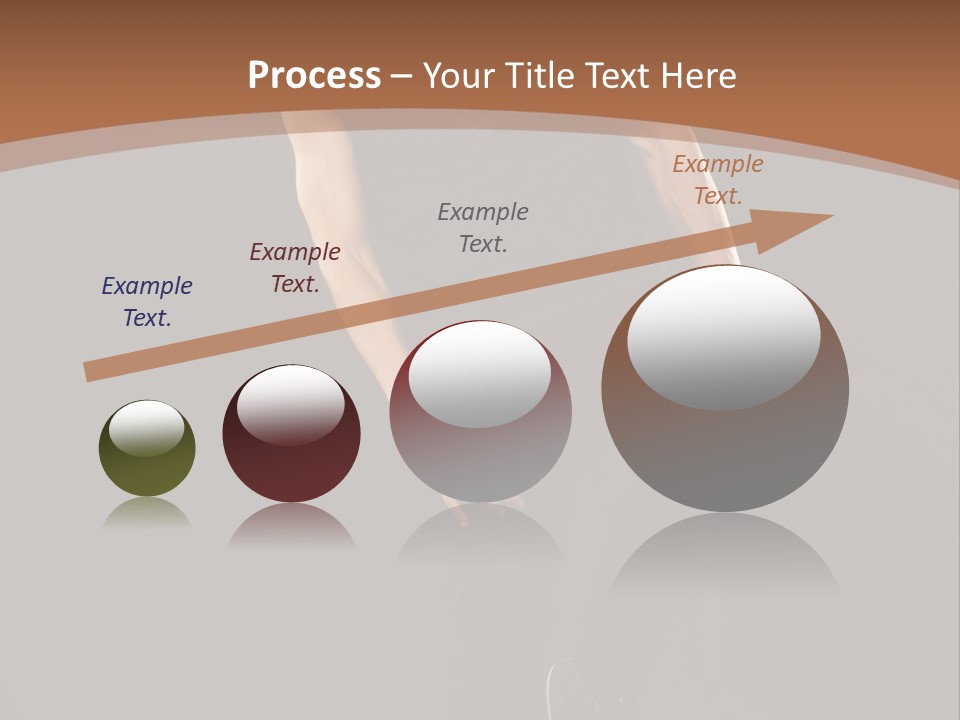 Process – Your Title Text Here

Example Text.

Example Text.

Example Text.

Example Text.